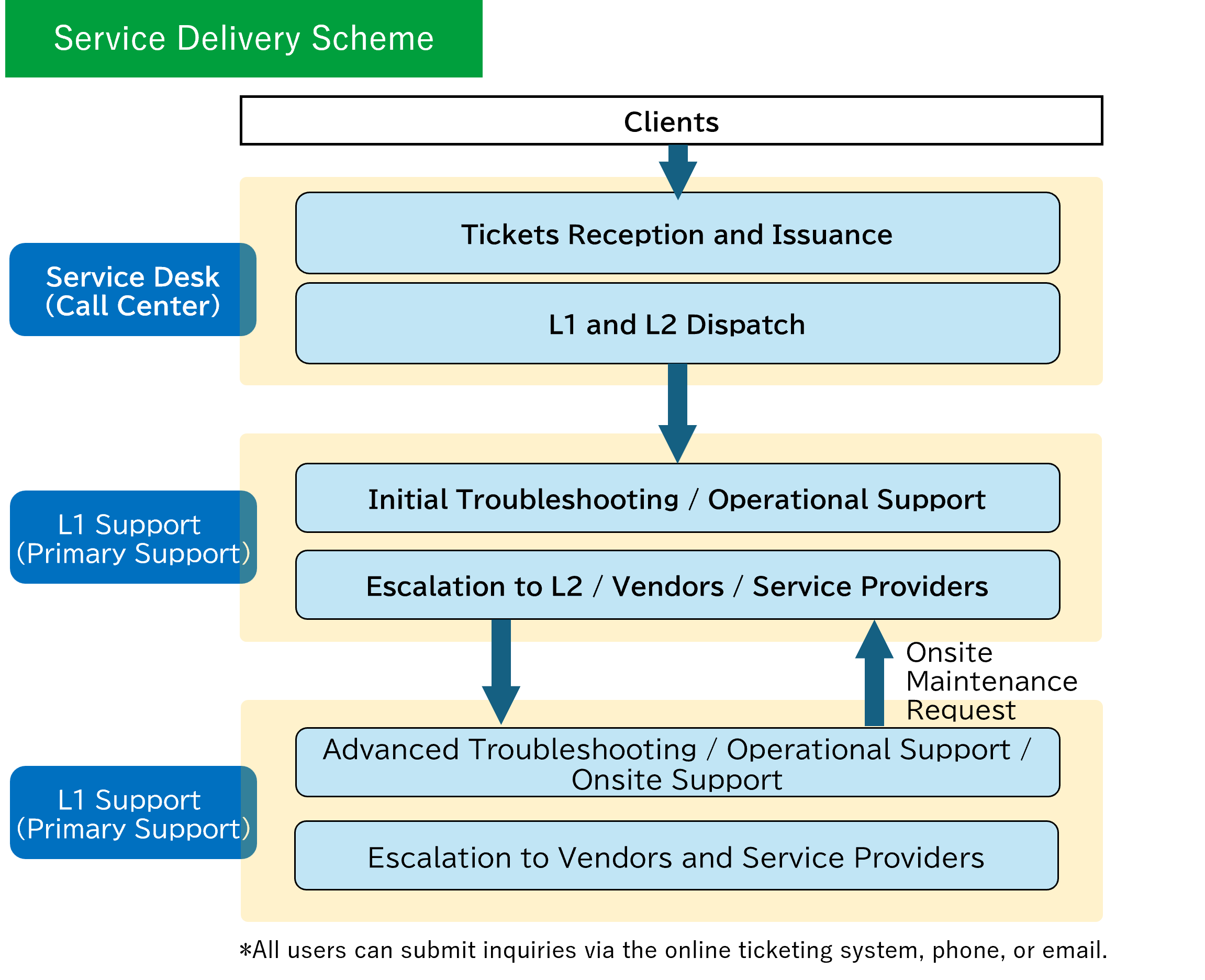 Service Delivery Scheme

Clients

Service Desk (Call Center)

Tickets Reception and Issuance

L1 and L2 Dispatch

L1 Support (Primary Support)

Initial Troubleshooting / Operational Support

Escalation to L2 / Vendors / Service Providers

Onsite Maintenance Request

L1 Support (Primary Support)

Advanced Troubleshooting / Operational Support / Onsite Support

Escalation to Vendors and Service Providers

*All users can submit inquiries via the online ticketing system, phone, or email.